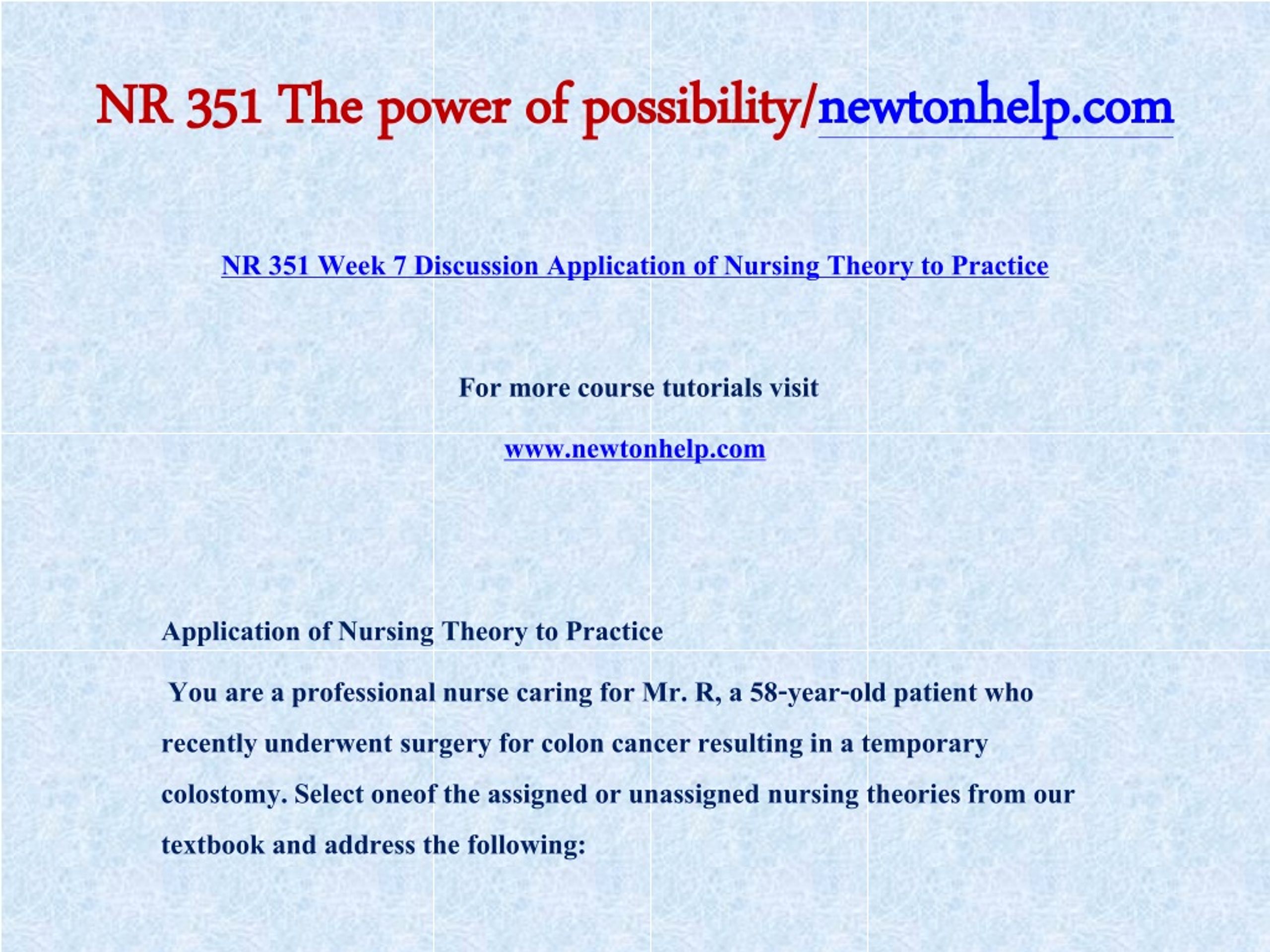 NR 351 The power of possibility/newtonhelp.com

NR 351 Week 7 Discussion Application of Nursing Theory to Practice

For more course tutorials visit

www.newtonhelp.com

Application of Nursing Theory to Practice

You are a professional nurse caring for Mr. R, a 58-year-old patient who recently underwent surgery for colon cancer resulting in a temporary colostomy. Select oneof the assigned or unassigned nursing theories from our textbook and address the following: